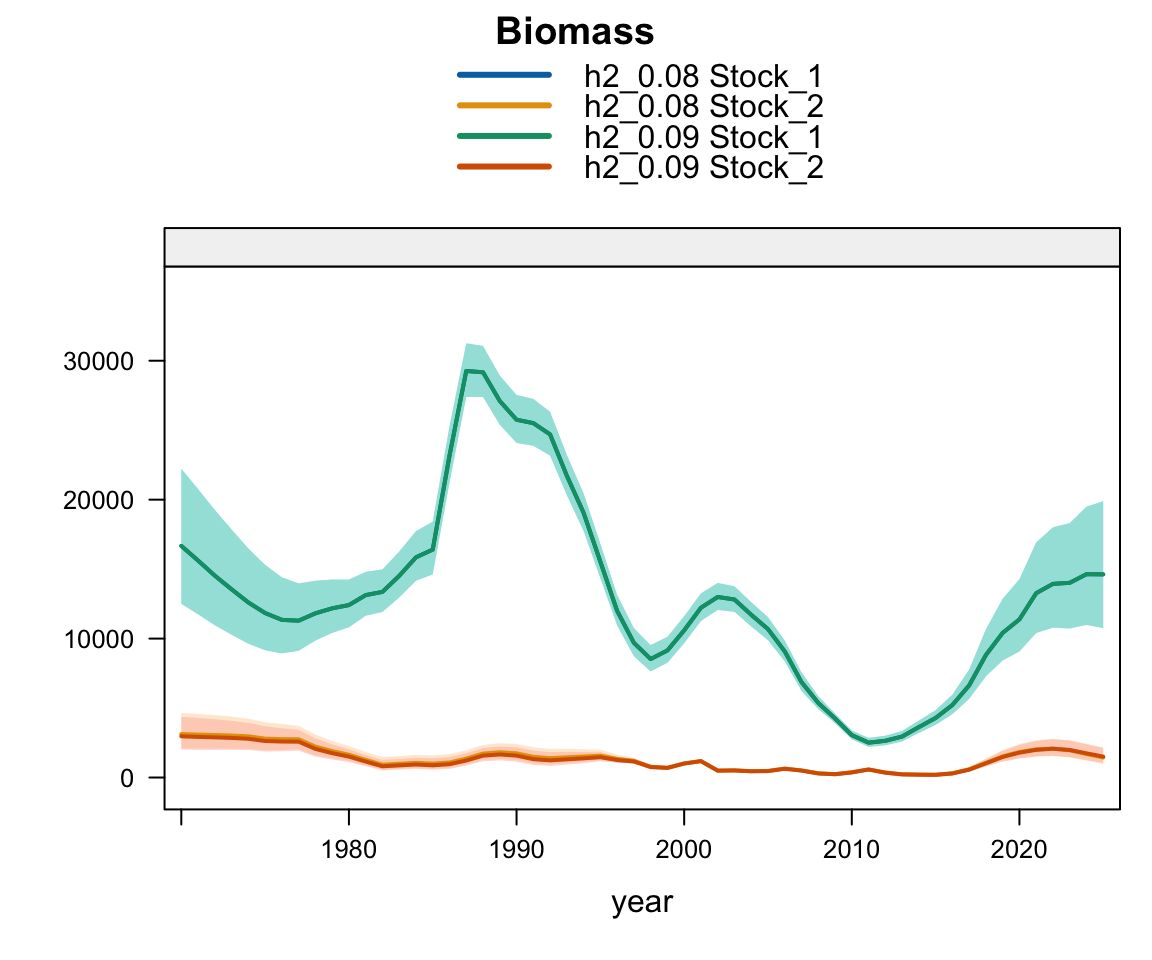 Biomass

h2_0.08 Stock_1
h2_0.08 Stock_2
h2_0.09 Stock_1
h2_0.09 Stock_2

30000
20000
10000
0

1980
1990
2000
2010
2020

year